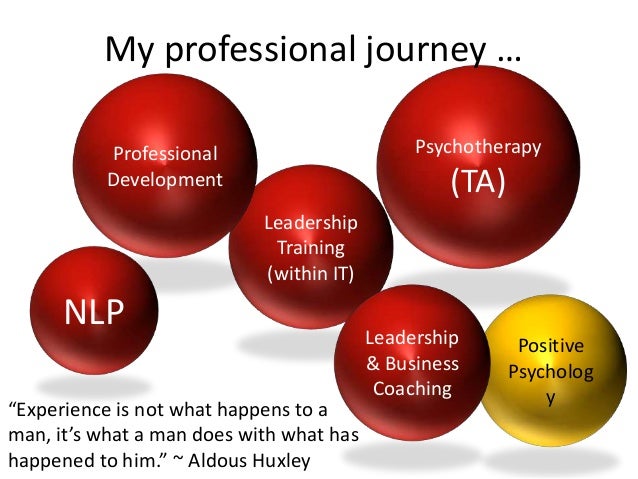 My professional journey …

Professional Development

Psychotherapy (TA)

Leadership Training (within IT)

NLP

Leadership & Business Coaching

Positive Psycholog y

“Experience is not what happens to a man, it’s what a man does with what has happened to him.” ~ Aldous Huxley